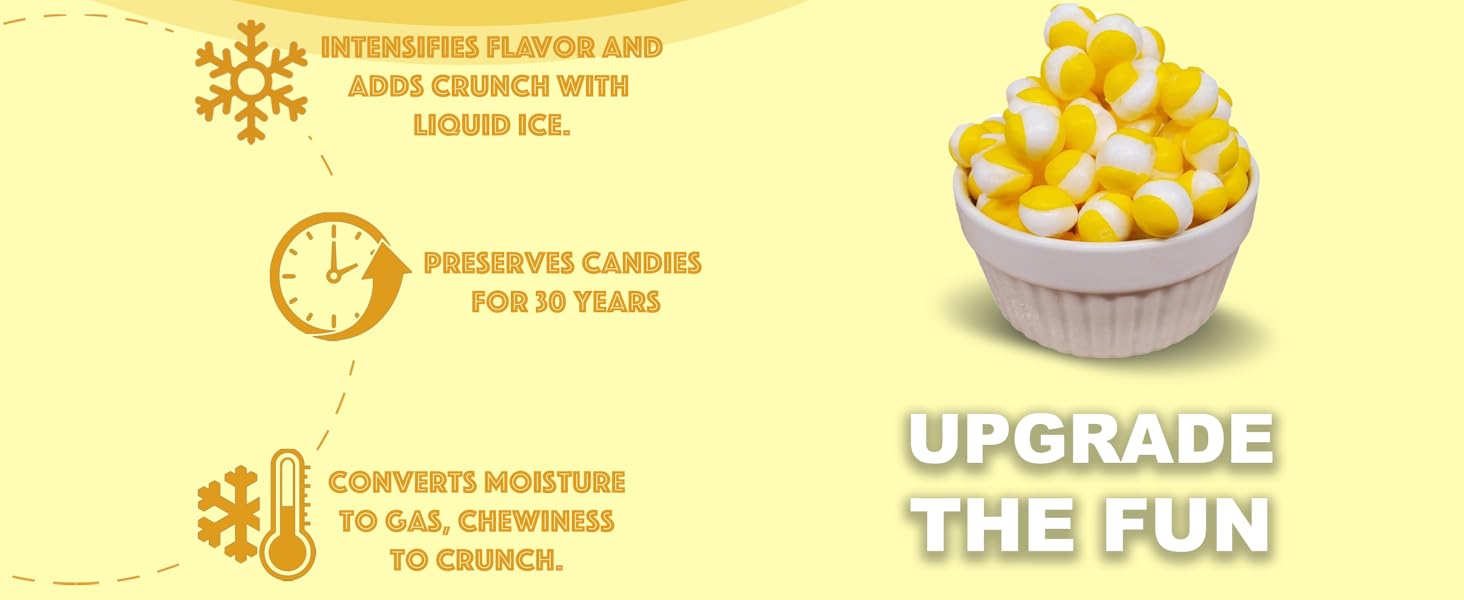 INTENSIFIES FLAVOR AND ADDS CRUNCH WITH LIQUID ICE.

PRESERVES CANDIES FOR 30 YEARS

CONVERTS MOISTURE TO GAS, CHEWINESS TO CRUNCH.

UPGRADE THE FUN